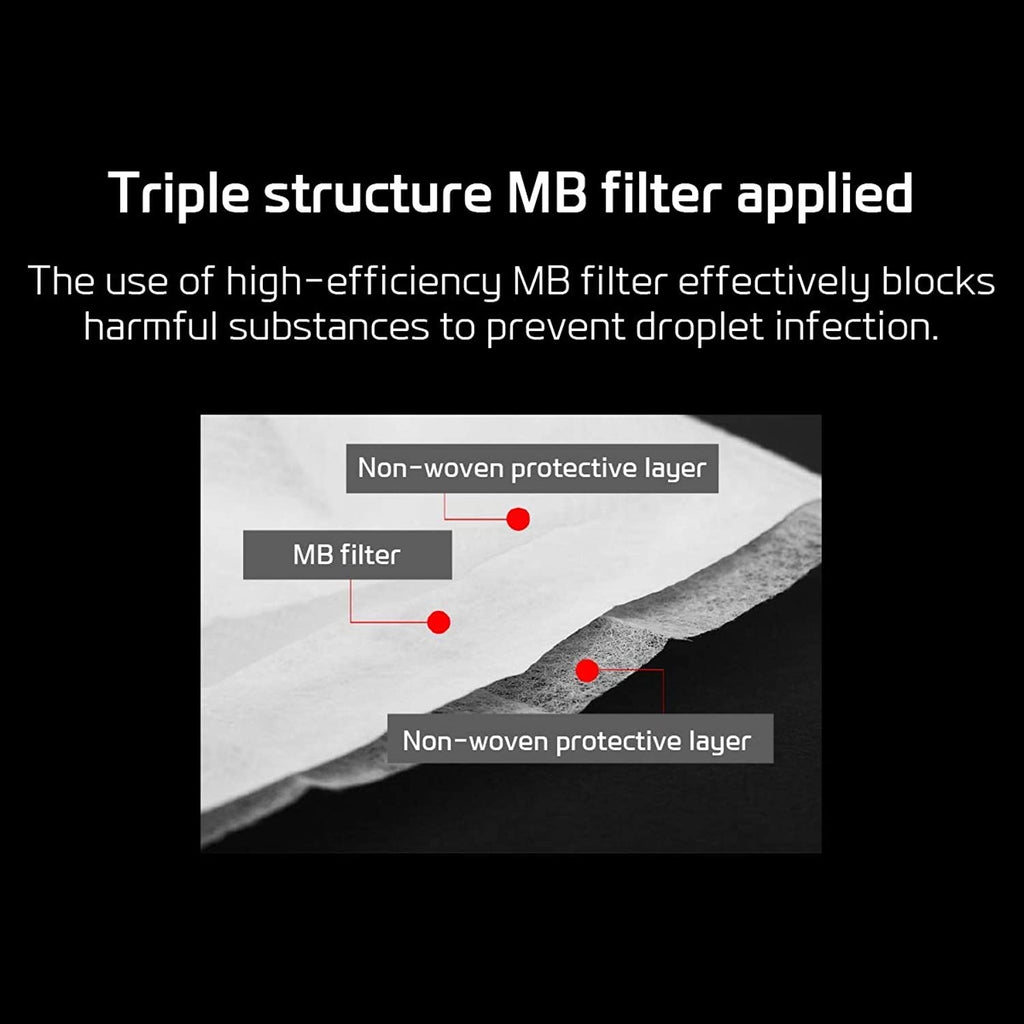 Triple structure MB filter applied

The use of high-efficiency MB filter effectively blocks harmful substances to prevent droplet infection.

Non-woven protective layer

MB filter

Non-woven protective layer